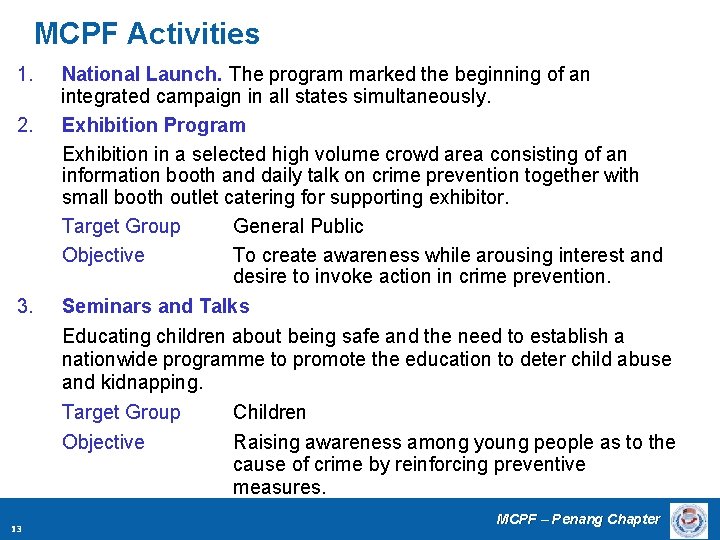 MCPF Activities

1. National Launch. The program marked the beginning of an integrated campaign in all states simultaneously.

2. Exhibition Program

Exhibition in a selected high volume crowd area consisting of an information booth and daily talk on crime prevention together with small booth outlet catering for supporting exhibitor.

Target Group General Public

Objective To create awareness while arousing interest and desire to invoke action in crime prevention.

3. Seminars and Talks

Educating children about being safe and the need to establish a nationwide programme to promote the education to deter child abuse and kidnapping.

Target Group Children

Objective Raising awareness among young people as to the cause of crime by reinforcing preventive measures.

13

MCPF – Penang Chapter